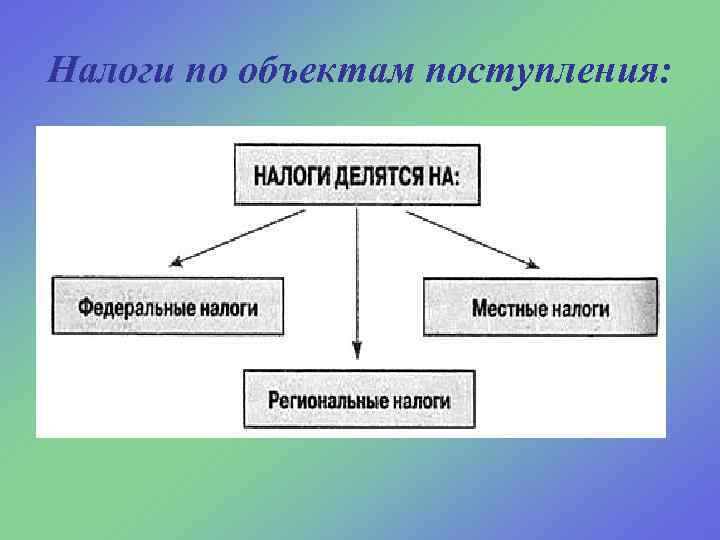 Налоги по объектам поступления:

НАЛОГИ ДЕЛЯТСЯ НА:

Федеральные налоги

Местные налоги

Региональные налоги